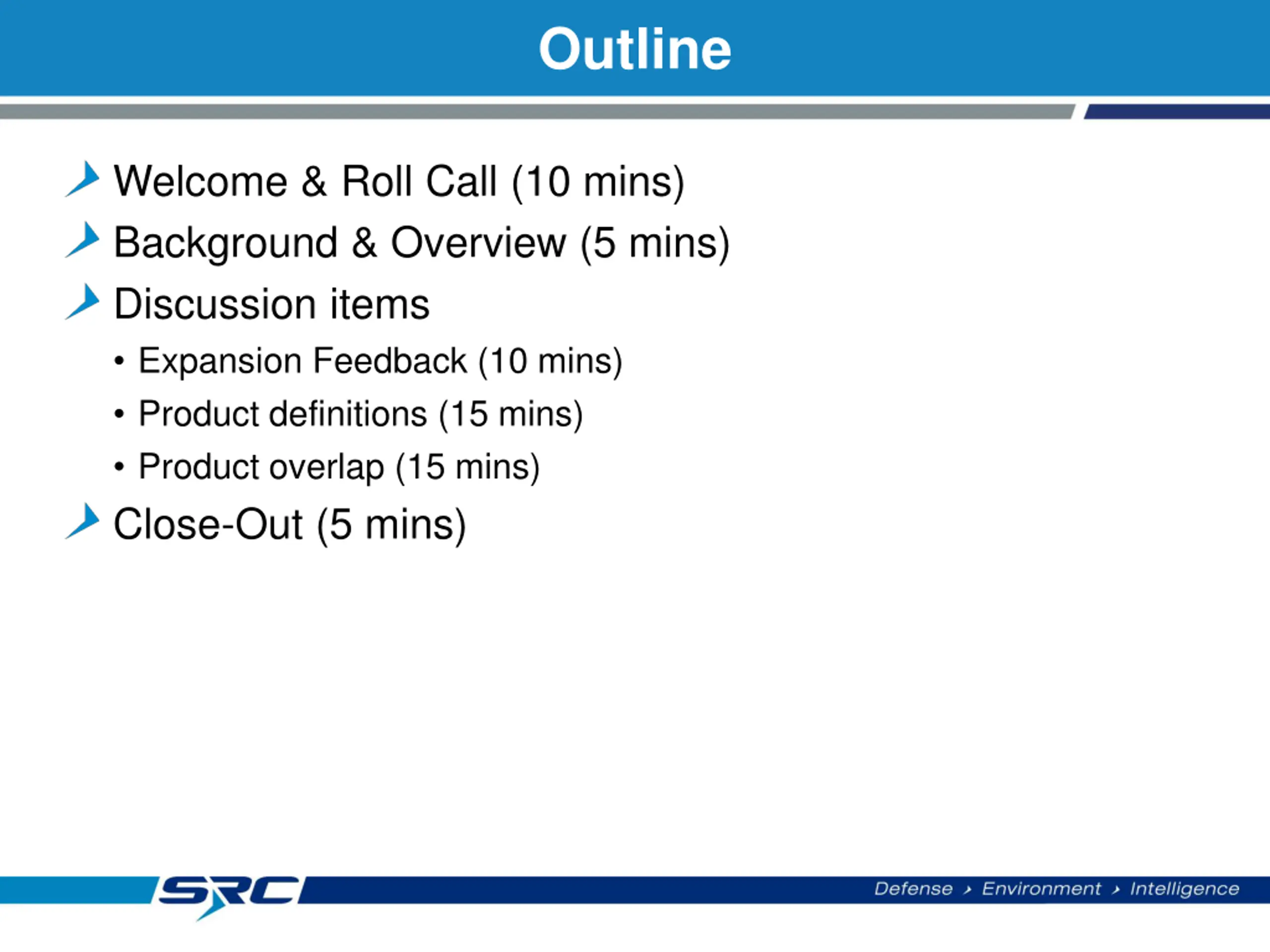 Outline

Welcome & Roll Call (10 mins)

Background & Overview (5 mins)

Discussion items

• Expansion Feedback (10 mins)

• Product definitions (15 mins)

• Product overlap (15 mins)

Close-Out (5 mins)

SRC

Defense › Environment › Intelligence